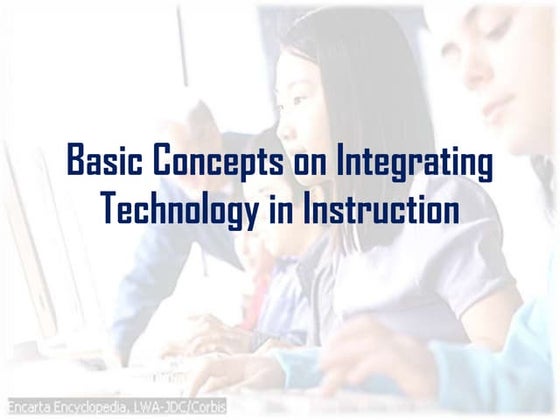 Basic Concepts on Integrating Technology in Instruction

Encarta Encyclopedia, LWA-JDC/Corbis